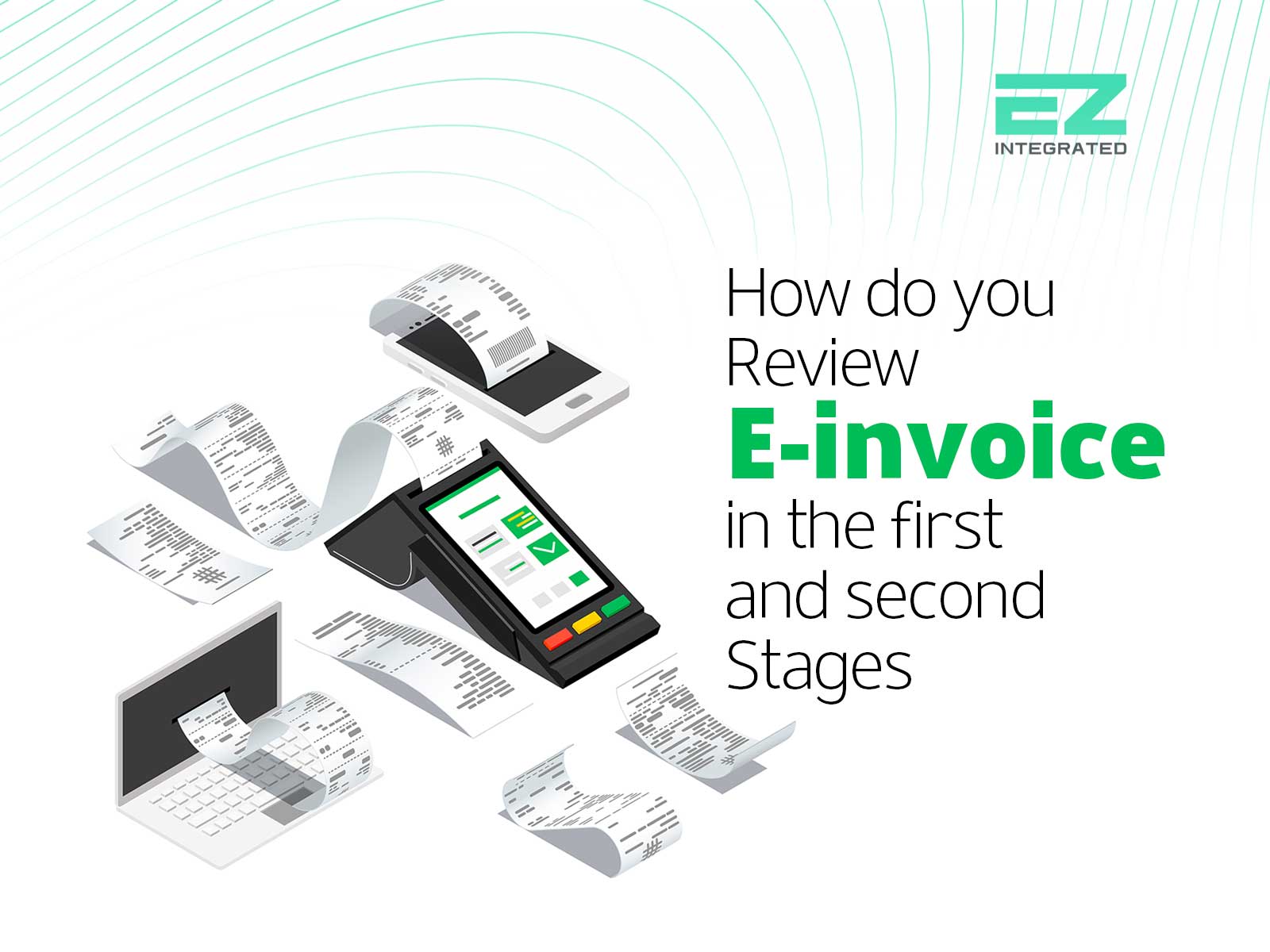 EZ
INTEGRATED

How do you Review E-invoice in the first and second Stages